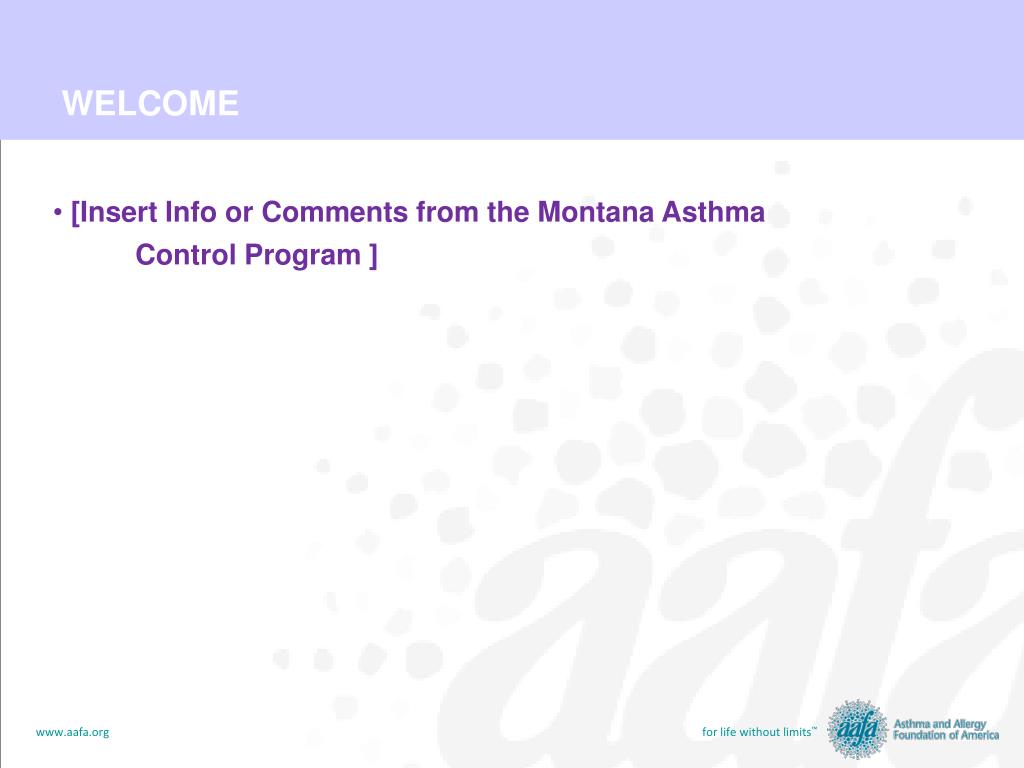 WELCOME

• [Insert Info or Comments from the Montana Asthma Control Program ]

www.aafa.org

for life without limits™

aafa Asthma and Allergy Foundation of America